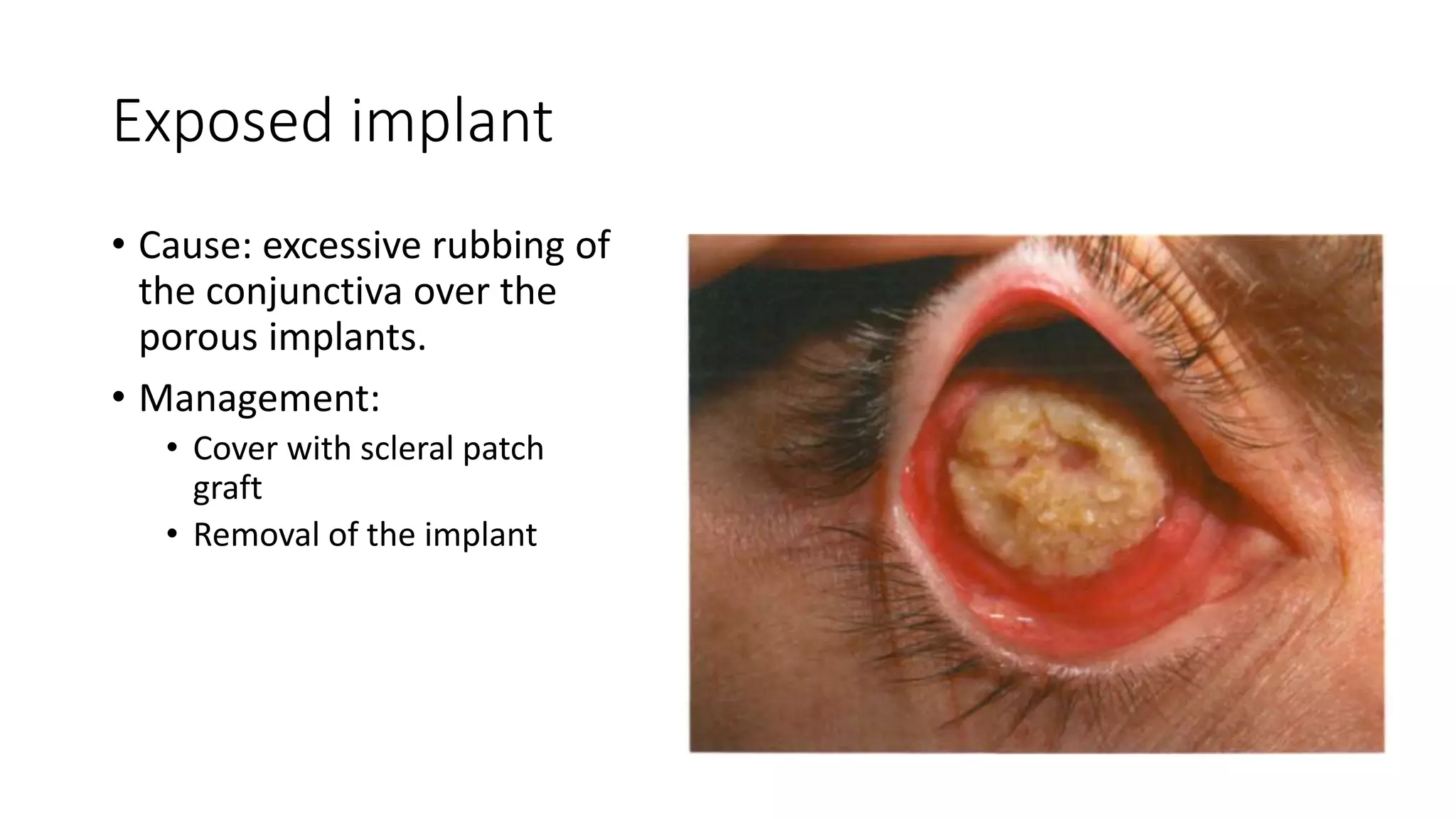 Exposed implant

• Cause: excessive rubbing of the conjunctiva over the porous implants.

• Management:
  • Cover with scleral patch graft
  • Removal of the implant